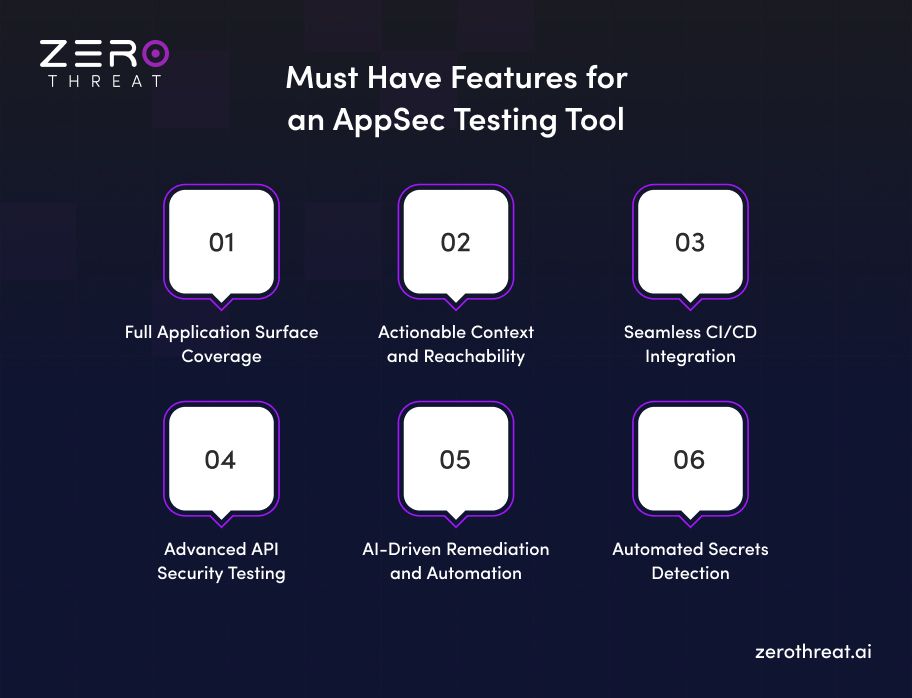 ZERO
THREAT

Must Have Features for an AppSec Testing Tool

01
Full Application Surface Coverage

02
Actionable Context and Reachability

03
Seamless CI/CD Integration

04
Advanced API Security Testing

05
AI-Driven Remediation and Automation

06
Automated Secrets Detection

zerothreat.ai